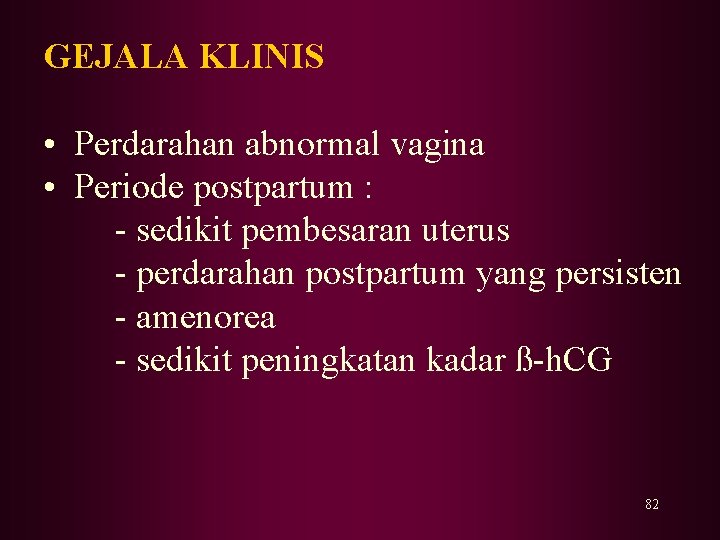 GEJALA KLINIS

• Perdarahan abnormal vagina
• Periode postpartum :
- sedikit pembesaran uterus
- perdarahan postpartum yang persisten
- amenorea
- sedikit peningkatan kadar ß-hCG

82